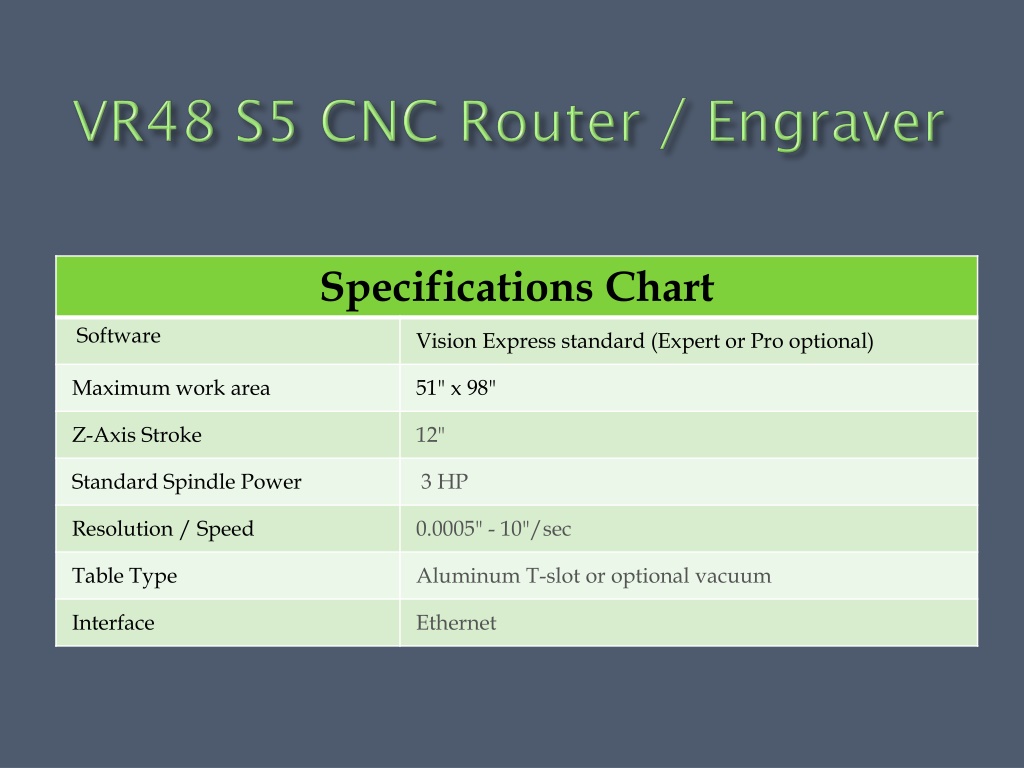 VR48 S5 CNC Router / Engraver

| Specifications Chart | |
|---|---|
| Software | Vision Express standard (Expert or Pro optional) |
| Maximum work area | 51" x 98" |
| Z-Axis Stroke | 12" |
| Standard Spindle Power | 3 HP |
| Resolution / Speed | 0.0005" - 10"/sec |
| Table Type | Aluminum T-slot or optional vacuum |
| Interface | Ethernet |